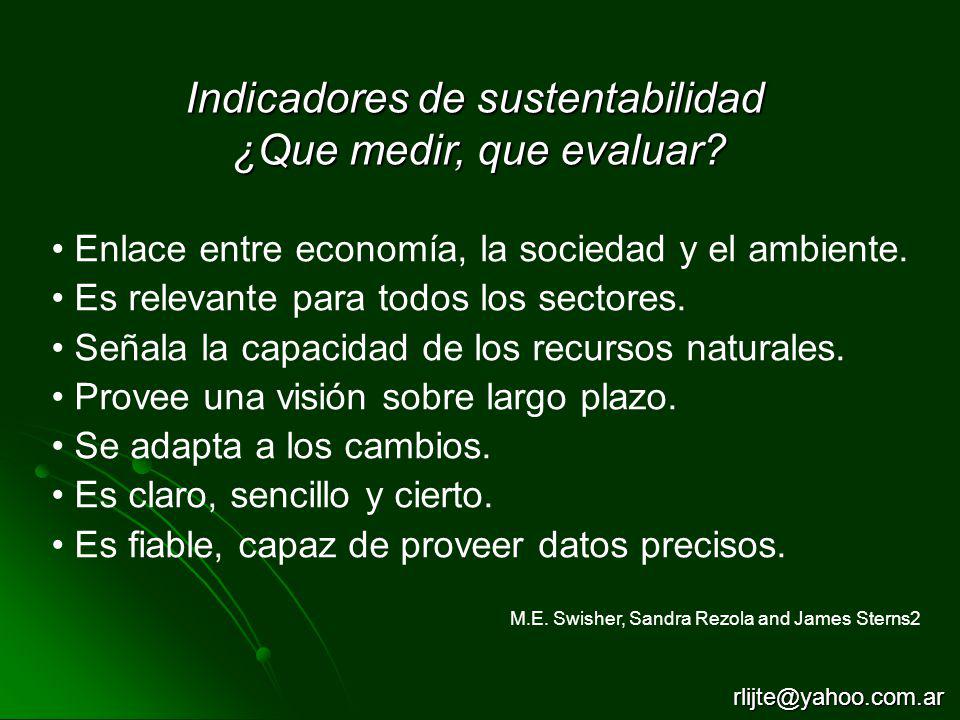 Indicadores de sustentabilidad
¿Que medir, que evaluar?

• Enlace entre economía, la sociedad y el ambiente.
• Es relevante para todos los sectores.
• Señala la capacidad de los recursos naturales.
• Provee una visión sobre largo plazo.
• Se adapta a los cambios.
• Es claro, sencillo y cierto.
• Es fiable, capaz de proveer datos precisos.

M.E. Swisher, Sandra Rezola and James Sterns2

rlijte@yahoo.com.ar